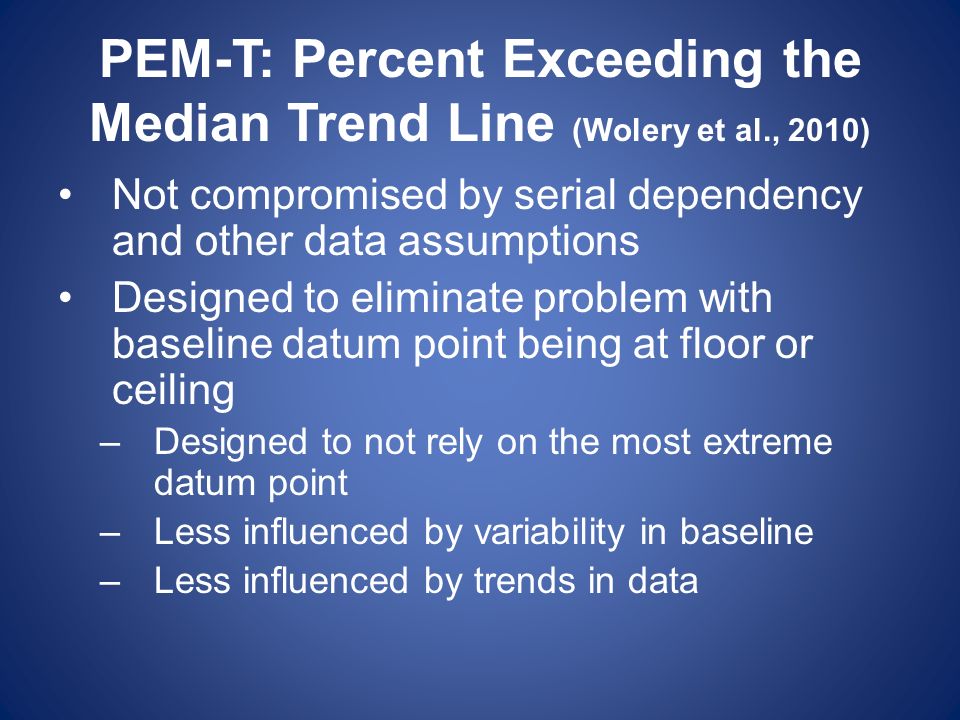 PEM-T: Percent Exceeding the Median Trend Line (Wolery et al., 2010)

• Not compromised by serial dependency and other data assumptions
• Designed to eliminate problem with baseline datum point being at floor or ceiling
– Designed to not rely on the most extreme datum point
– Less influenced by variability in baseline
– Less influenced by trends in data